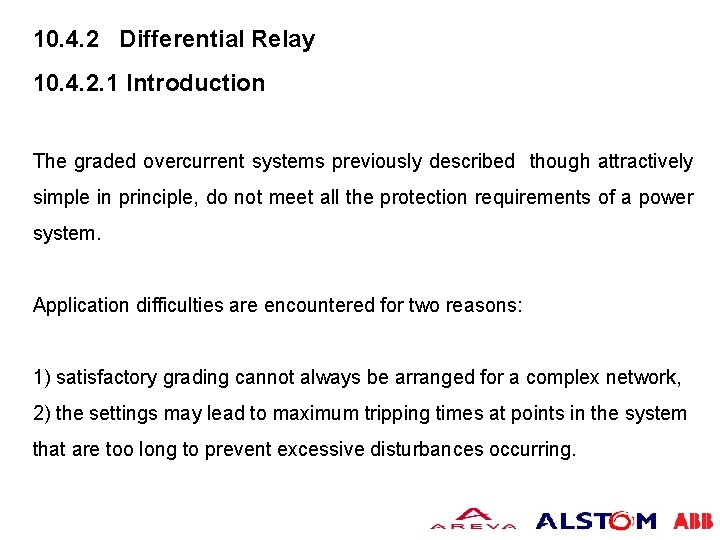 10.4.2 Differential Relay

10.4.2.1 Introduction

The graded overcurrent systems previously described though attractively simple in principle, do not meet all the protection requirements of a power system.

Application difficulties are encountered for two reasons:

1) satisfactory grading cannot always be arranged for a complex network,
2) the settings may lead to maximum tripping times at points in the system that are too long to prevent excessive disturbances occurring.

AREVA ALSTOM ABB